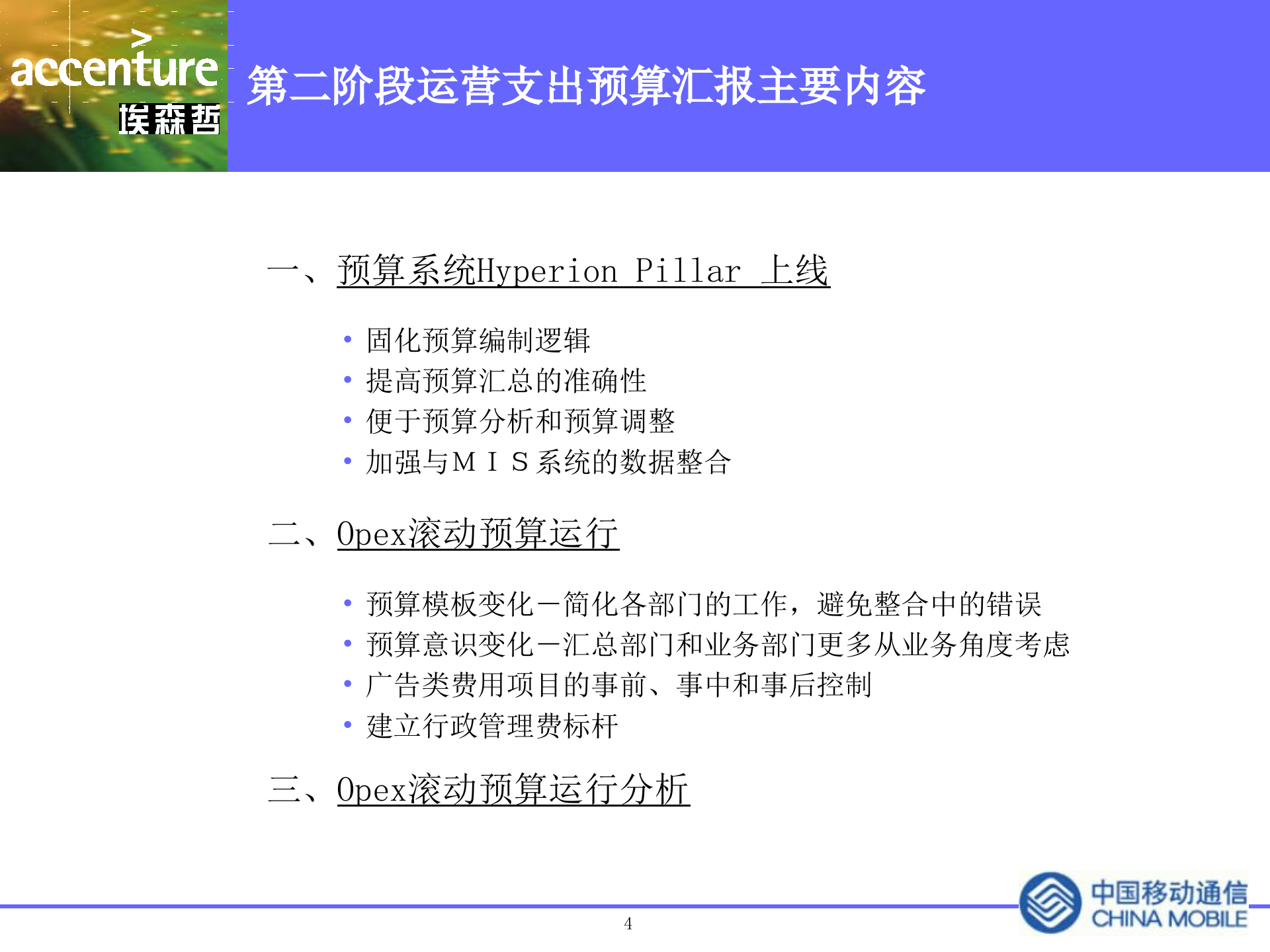 accenture
埃森哲

第二阶段运营支出预算汇报主要内容

一、预算系统Hyperion Pillar 上线

• 固化预算编制逻辑
• 提高预算汇总的准确性
• 便于预算分析和预算调整
• 加强与ＭＩＳ系统的数据整合

二、Opex滚动预算运行

• 预算模板变化－简化各部门的工作，避免整合中的错误
• 预算意识变化－汇总部门和业务部门更多从业务角度考虑
• 广告类费用项目的事前、事中和事后控制
• 建立行政管理费标杆

三、Opex滚动预算运行分析

4

中国移动通信
CHINA MOBILE